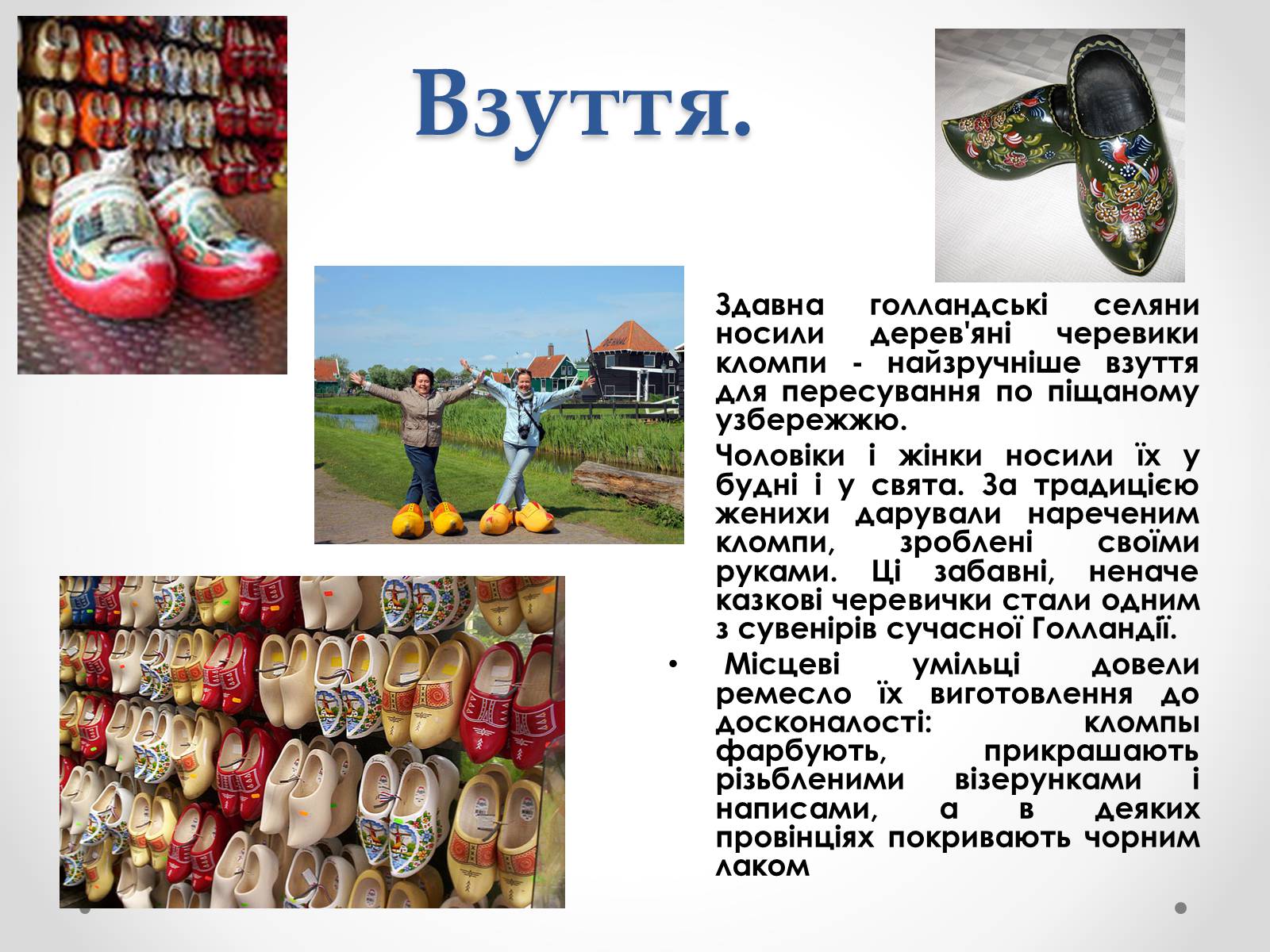 Взуття.

Здавна голландські селяни носили дерев'яні черевики кломпи - найзручніше взуття для пересування по піщаному узбережжю.

Чоловіки і жінки носили їх у будні і у свята. За традицією женихи дарували нареченим кломпи, зроблені своїми руками. Ці забавні, неначе казкові черевички стали одним з сувенірів сучасної Голландії.

• Місцеві умільці довели ремесло їх виготовлення до досконалості: кломпы фарбують, прикрашають різьбленими візерунками і написами, а в деяких провінціях покривають чорним лаком